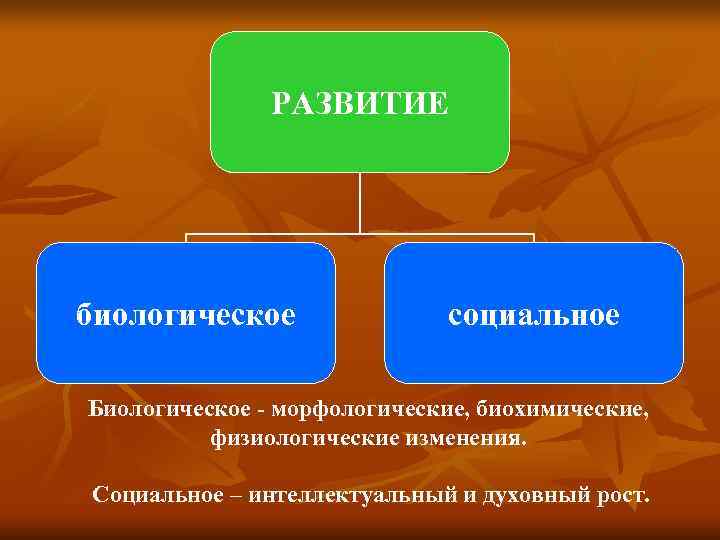 РАЗВИТИЕ

биологическое

социальное

Биологическое - морфологические, биохимические, физиологические изменения.

Социальное – интеллектуальный и духовный рост.